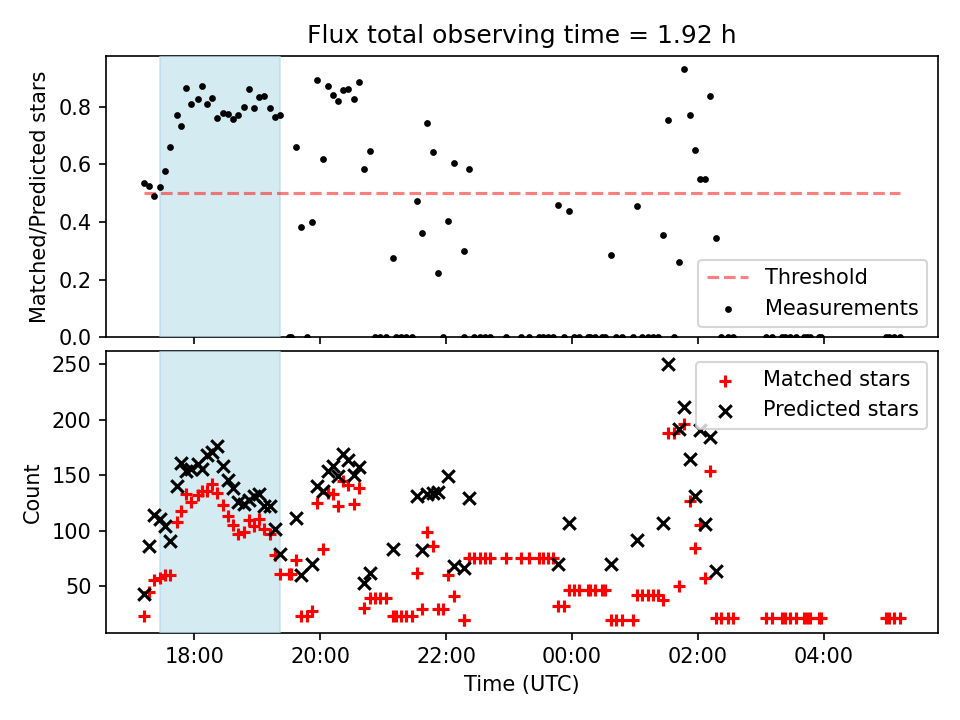 Flux total observing time = 1.92 h

Matched/Predicted stars

0.8
0.6
0.4
0.2
0.0

Threshold
Measurements

Count

250
200
150
100
50

Matched stars
Predicted stars

18:00
20:00
22:00
00:00
02:00
04:00

Time (UTC)